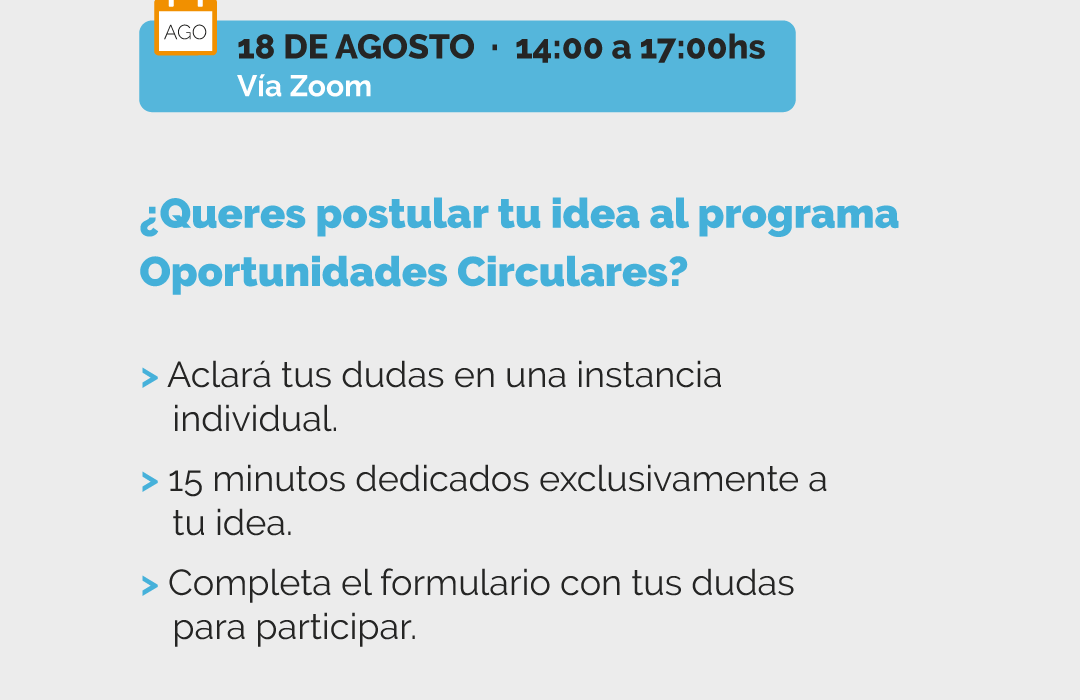 AGO

18 DE AGOSTO · 14:00 a 17:00hs
Vía Zoom

¿Queres postular tu idea al programa Oportunidades Circulares?

> Aclará tus dudas en una instancia individual.

> 15 minutos dedicados exclusivamente a tu idea.

> Completa el formulario con tus dudas para participar.